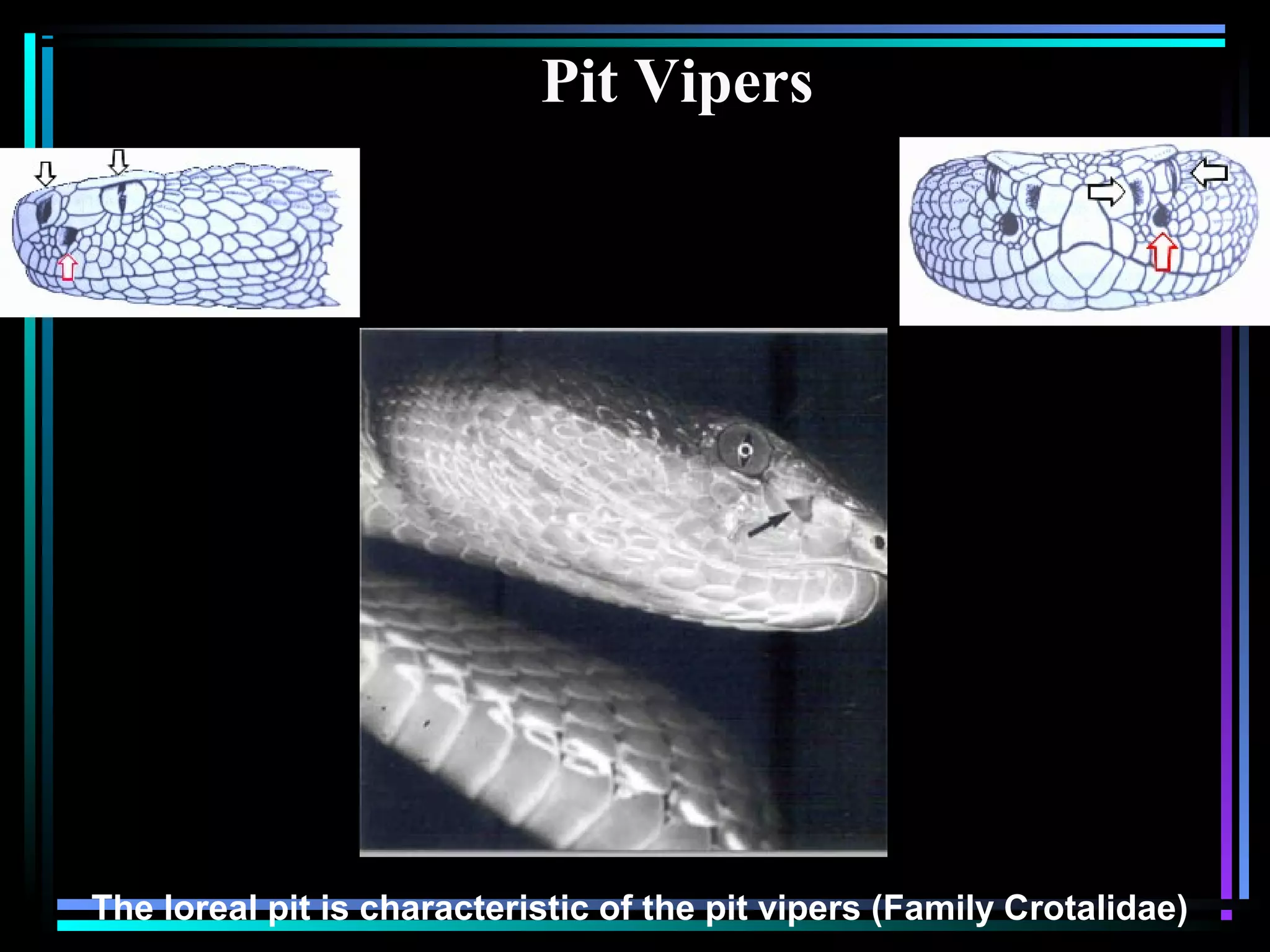 Pit Vipers

The loreal pit is characteristic of the pit vipers (Family Crotalidae)